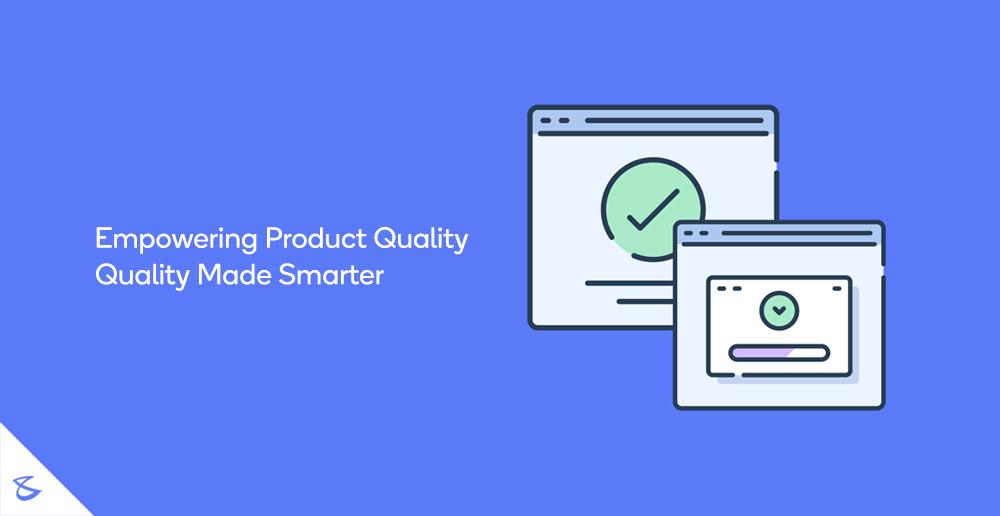 Empowering Product Quality
Quality Made Smarter